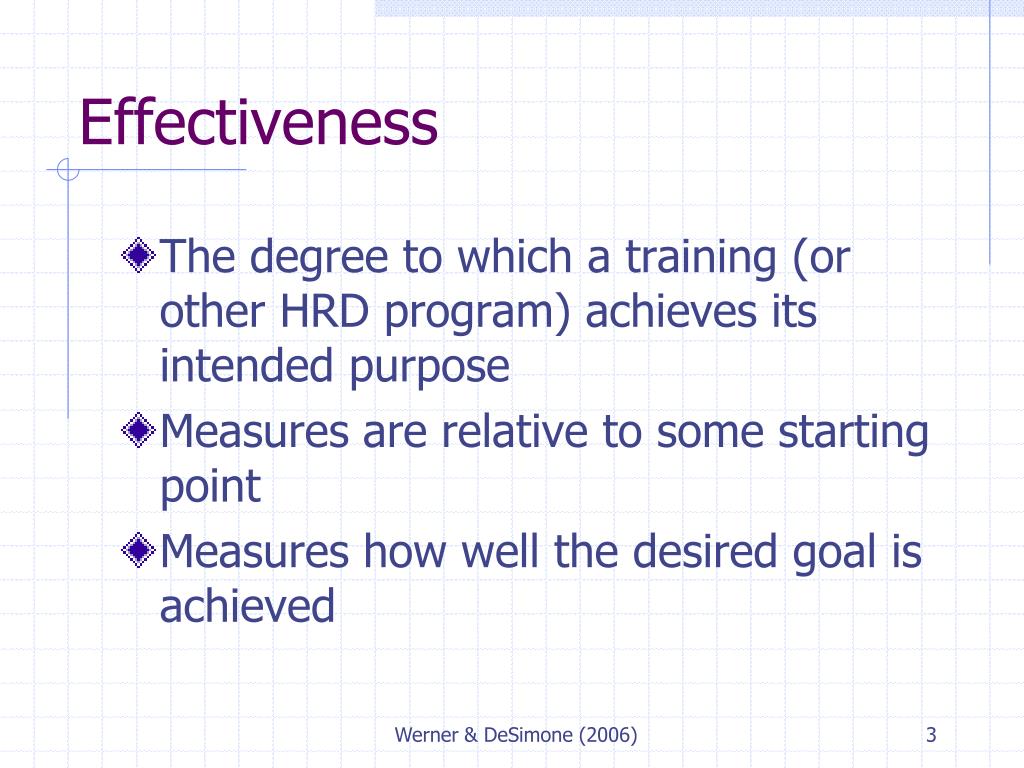 Effectiveness

The degree to which a training (or other HRD program) achieves its intended purpose

Measures are relative to some starting point

Measures how well the desired goal is achieved

Werner & DeSimone (2006)

3